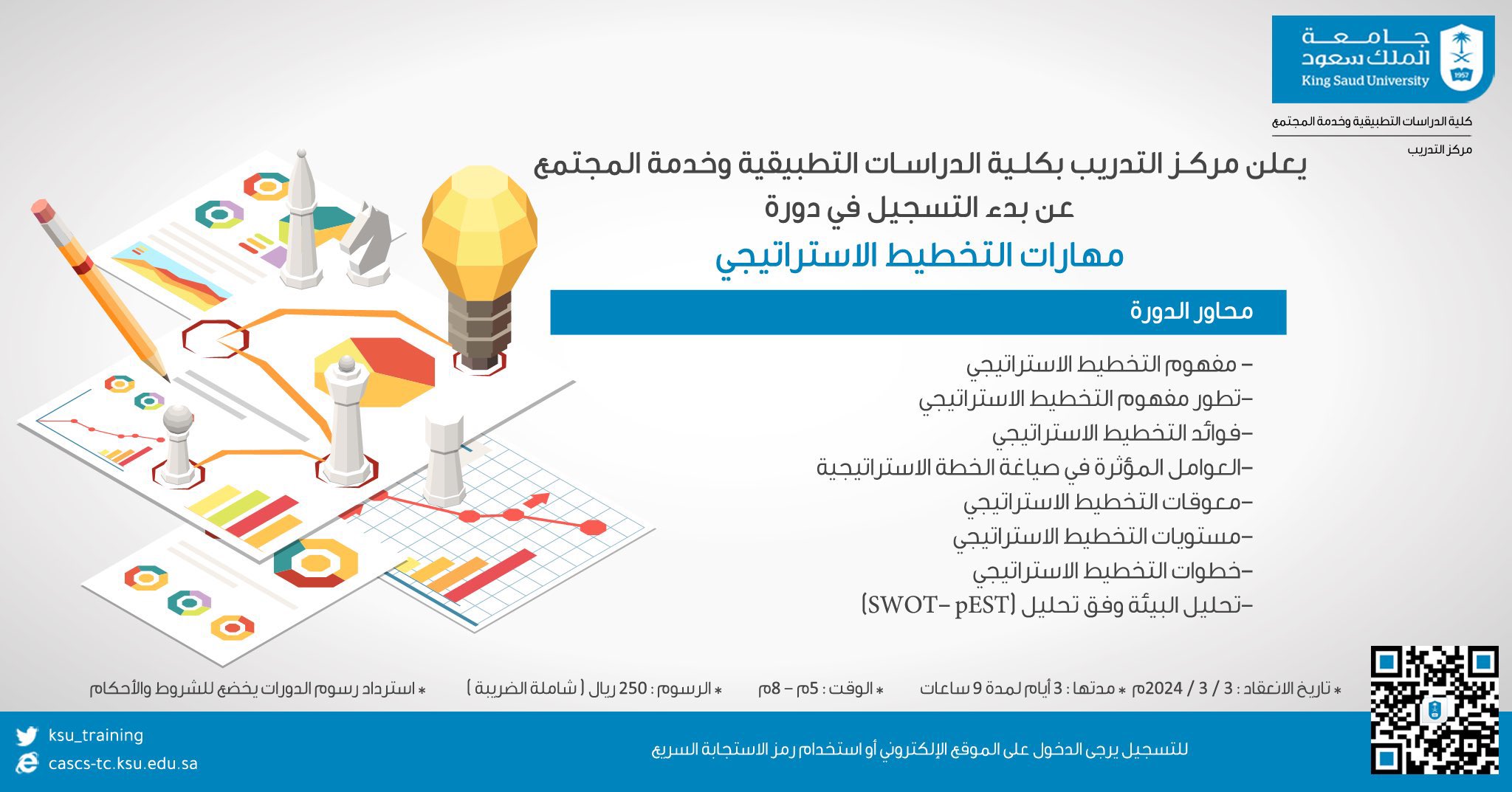 جامعة
الملك سعود
King Saud University
1957

كلية الدراسات التطبيقية وخدمة المجتمع
مركز التدريب

يعلن مركز التدريب بكلية الدراسات التطبيقية وخدمة المجتمع
عن بدء التسجيل في دورة
مهارات التخطيط الاستراتيجي

محاور الدورة

– مفهوم التخطيط الاستراتيجي
–تطور مفهوم التخطيط الاستراتيجي
–فوائد التخطيط الاستراتيجي
–العوامل المؤثرة في صياغة الخطة الاستراتيجية
–معوقات التخطيط الاستراتيجي
–مستويات التخطيط الاستراتيجي
–خطوات التخطيط الاستراتيجي
–تحليل البيئة وفق تحليل (SWOT– pEST)

* تاريخ الانعقاد : 3 / 3 / 2024م * مدتها : 3 أيام لمدة 9 ساعات
* الوقت : 5م – 8م
* الرسوم : 250 ريال ( شاملة الضريبة )
* استرداد رسوم الدورات يخضع للشروط والأحكام

للتسجيل يرجى الدخول على الموقع الإلكتروني أو استخدام رمز الاستجابة السريع

ksu_training
cascs-tc.ksu.edu.sa